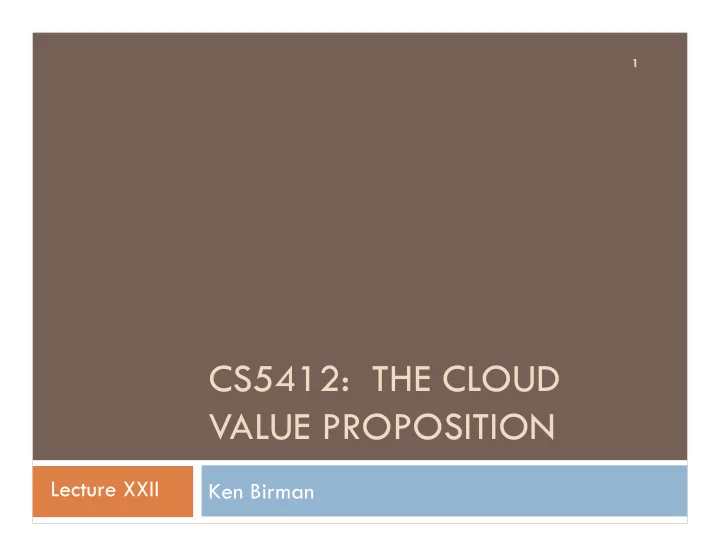 1

CS5412: THE CLOUD VALUE PROPOSITION

Lecture XXII

Ken Birman